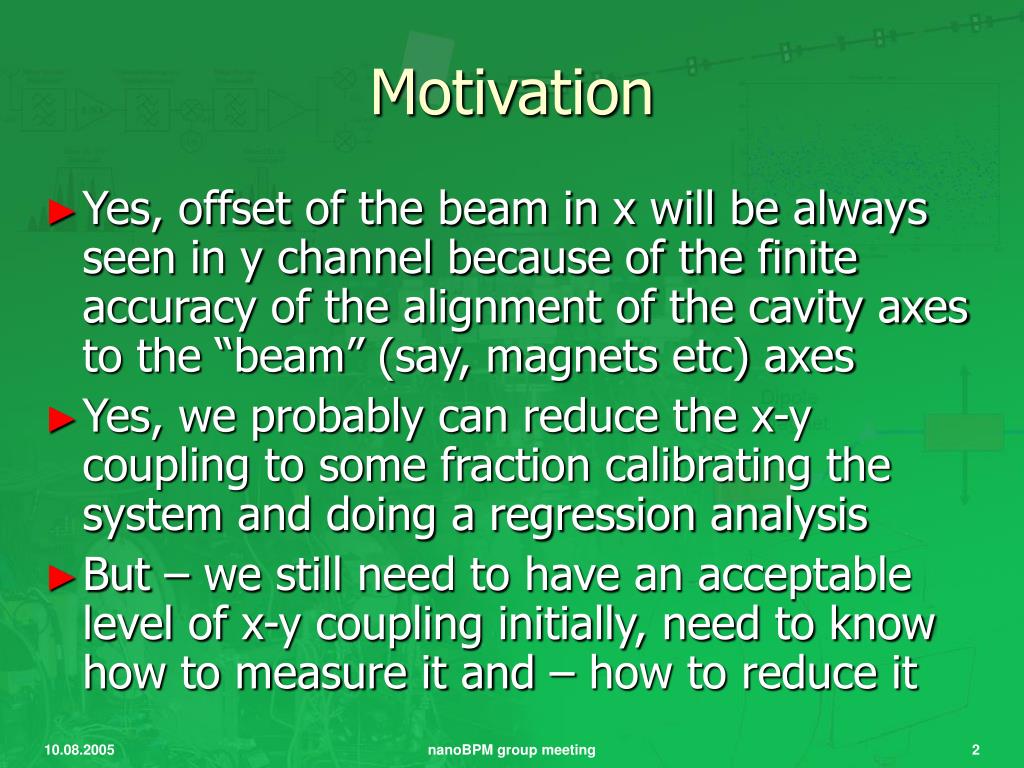 Motivation

►Yes, offset of the beam in x will be always seen in y channel because of the finite accuracy of the alignment of the cavity axes to the “beam” (say, magnets etc) axes

►Yes, we probably can reduce the x-y coupling to some fraction calibrating the system and doing a regression analysis

►But – we still need to have an acceptable level of x-y coupling initially, need to know how to measure it and – how to reduce it

10.08.2005

nanoBPM group meeting

2